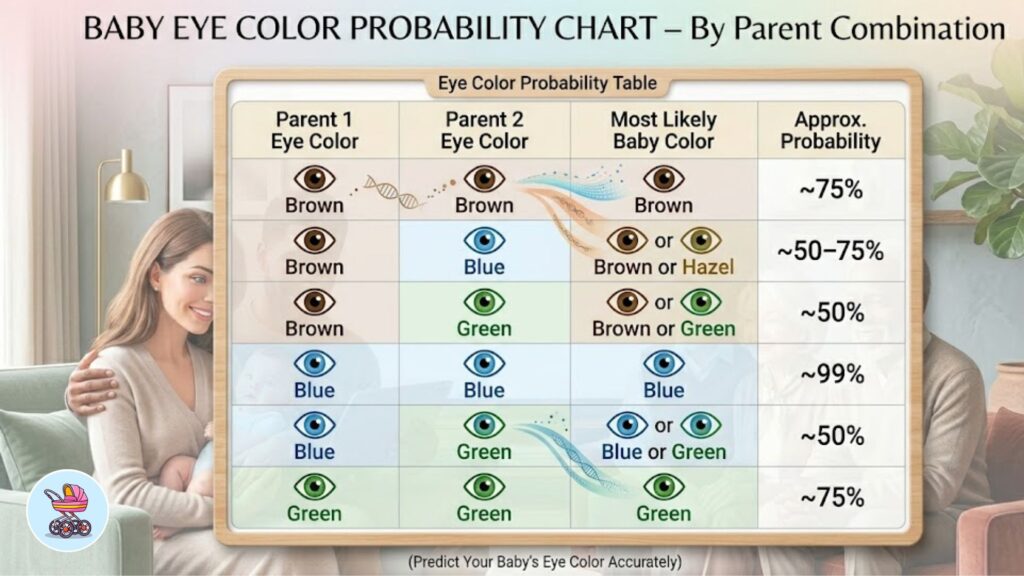 BABY EYE COLOR PROBABILITY CHART – By Parent Combination

Eye Color Probability Table

| Parent 1 Eye Color | Parent 2 Eye Color | Most Likely Baby Color | Approx. Probability |
|---|---|---|---|
| Brown | Brown | Brown | ~75% |
| Brown | Blue | or Brown or Hazel | ~50–75% |
| Brown | Green | or Brown or Green | ~50% |
| Blue | Blue | Blue | ~99% |
| Blue | Green | or Blue or Green | ~50% |
| Green | Green | Green | ~75% |

(Predict Your Baby's Eye Color Accurately)